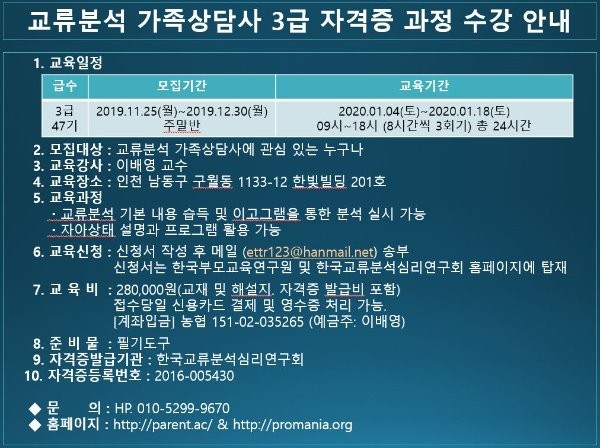 교류분석 가족상담사 3급 자격증 과정 수강 안내

1. 교육일정

| 급수 | 모집기간 | 교육기간 |
|---|---|---|
| 3급 47기 | 2019.11.25(월)~2019.12.30(월) 주말반 | 2020.01.04(토)~2020.01.18(토) 09시~18시 (8시간씩 3회기) 총 24시간 |

2. 모집대상 : 교류분석 가족상담사에 관심 있는 누구나
3. 교육강사 : 이배영 교수
4. 교육장소 : 인천 남동구 구월동 1133-12 한빛빌딩 201호
5. 교육과정
· 교류분석 기본 내용 습득 및 이고그램을 통한 분석 실시 가능
· 자아상태 설명과 프로그램 활용 가능

6. 교육신청 : 신청서 작성 후 메일 (ettr123@hanmail.net) 송부
신청서는 한국부모교육연구원 및 한국교류분석심리연구회 홈페이지에 탑재

7. 교 육 비 : 280,000원(교재 및 해설지, 자격증 발급비 포함)
접수당일 신용카드 결제 및 영수증 처리 가능.
[계좌입금] 농협 151-02-035265 (예금주: 이배영)

8. 준 비 물 : 필기도구
9. 자격증발급기관 : 한국교류분석심리연구회
10. 자격증등록번호 : 2016-005430

◆ 문 의 : HP. 010-5299-9670
◆ 홈페이지 : http://parent.ac/ & http://promania.org